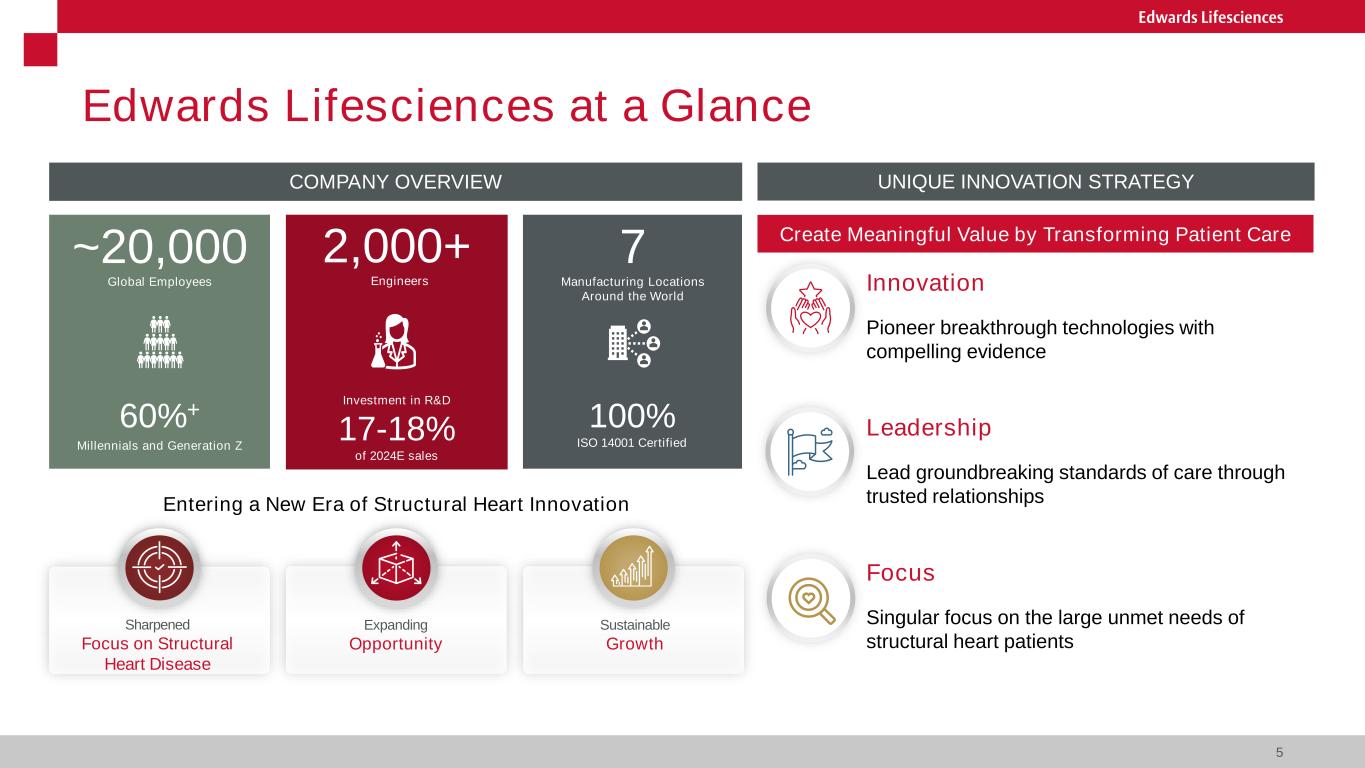 Edwards Lifesciences

Edwards Lifesciences at a Glance

COMPANY OVERVIEW

~20,000
Global Employees

60%$^+$
Millennials and Generation Z

2,000+
Engineers

Investment in R&D
17-18%
of 2024E sales

7
Manufacturing Locations Around the World

100%
ISO 14001 Certified

Entering a New Era of Structural Heart Innovation

Sharpened
Focus on Structural Heart Disease

Expanding
Opportunity

Sustainable
Growth

UNIQUE INNOVATION STRATEGY

Create Meaningful Value by Transforming Patient Care

Innovation
Pioneer breakthrough technologies with compelling evidence

Leadership
Lead groundbreaking standards of care through trusted relationships

Focus
Singular focus on the large unmet needs of structural heart patients

5